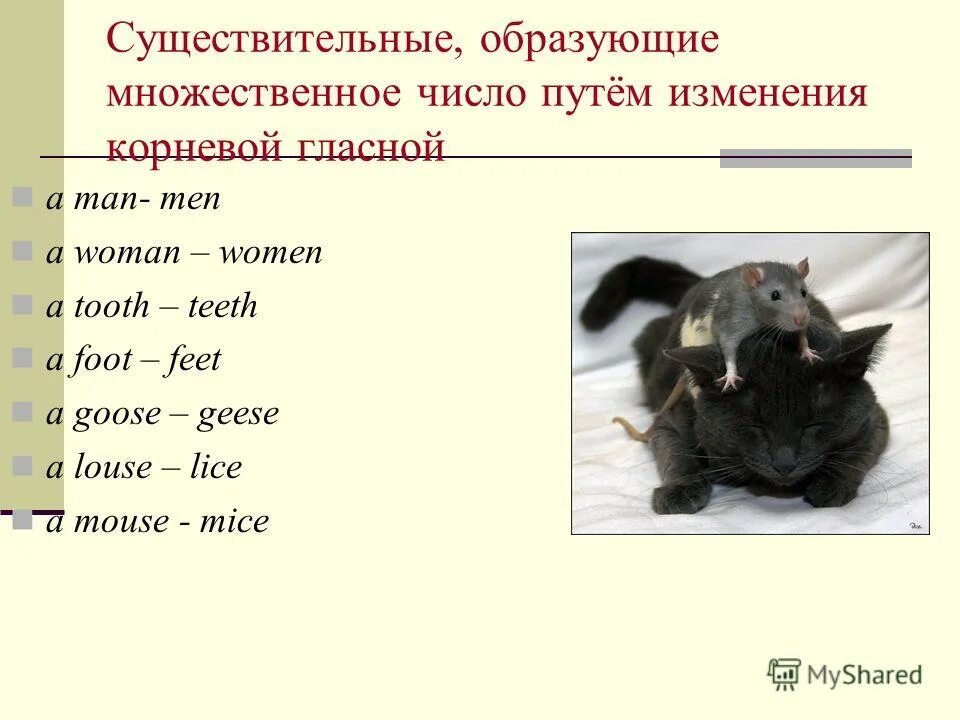 Существительные, образующие множественное число путём изменения корневой гласной

a man- men
a woman – women
a tooth – teeth
a foot – feet
a goose – geese
a louse – lice
a mouse - mice

MyShared